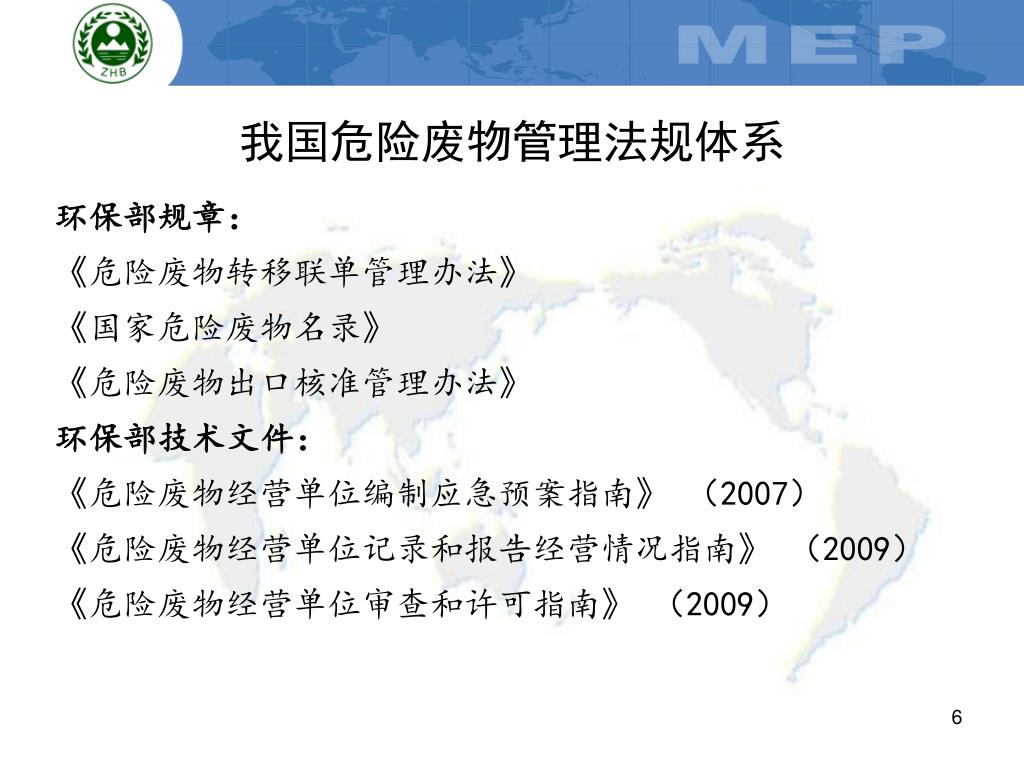 ZHB

MEP

我国危险废物管理法规体系

环保部规章：

《危险废物转移联单管理办法》

《国家危险废物名录》

《危险废物出口核准管理办法》

环保部技术文件：

《危险废物经营单位编制应急预案指南》 （2007）

《危险废物经营单位记录和报告经营情况指南》 （2009）

《危险废物经营单位审查和许可指南》 （2009）

6